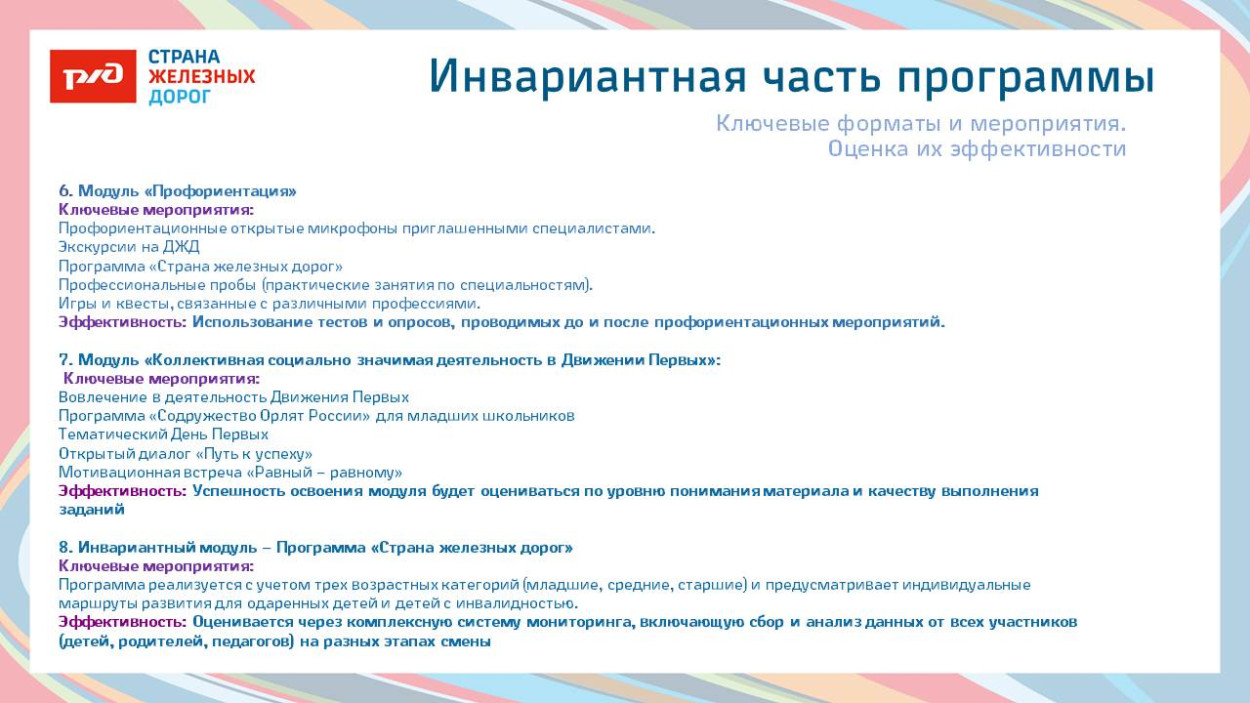 РЖД СТРАНА ЖЕЛЕЗНЫХ ДОРОГ

Инвариантная часть программы

Ключевые форматы и мероприятия. Оценка их эффективности

6. Модуль «Профориентация»
Ключевые мероприятия:
Профориентационные открытые микрофоны приглашенными специалистами.
Экскурсии на ДЖД
Программа «Страна железных дорог»
Профессиональные пробы (практические занятия по специальностям).
Игры и квесты, связанные с различными профессиями.
Эффективность: Использование тестов и опросов, проводимых до и после профориентационных мероприятий.

7. Модуль «Коллективная социально значимая деятельность в Движении Первых»:
Ключевые мероприятия:
Вовлечение в деятельность Движения Первых
Программа «Содружество Орлят России» для младших школьников
Тематический День Первых
Открытый диалог «Путь к успеху»
Мотивационная встреча «Равный – равному»
Эффективность: Успешность освоения модуля будет оцениваться по уровню понимания материала и качеству выполнения заданий

8. Инвариантный модуль – Программа «Страна железных дорог»
Ключевые мероприятия:
Программа реализуется с учетом трех возрастных категорий (младшие, средние, старшие) и предусматривает индивидуальные маршруты развития для одаренных детей и детей с инвалидностью.
Эффективность: Оценивается через комплексную систему мониторинга, включающую сбор и анализ данных от всех участников (детей, родителей, педагогов) на разных этапах смены